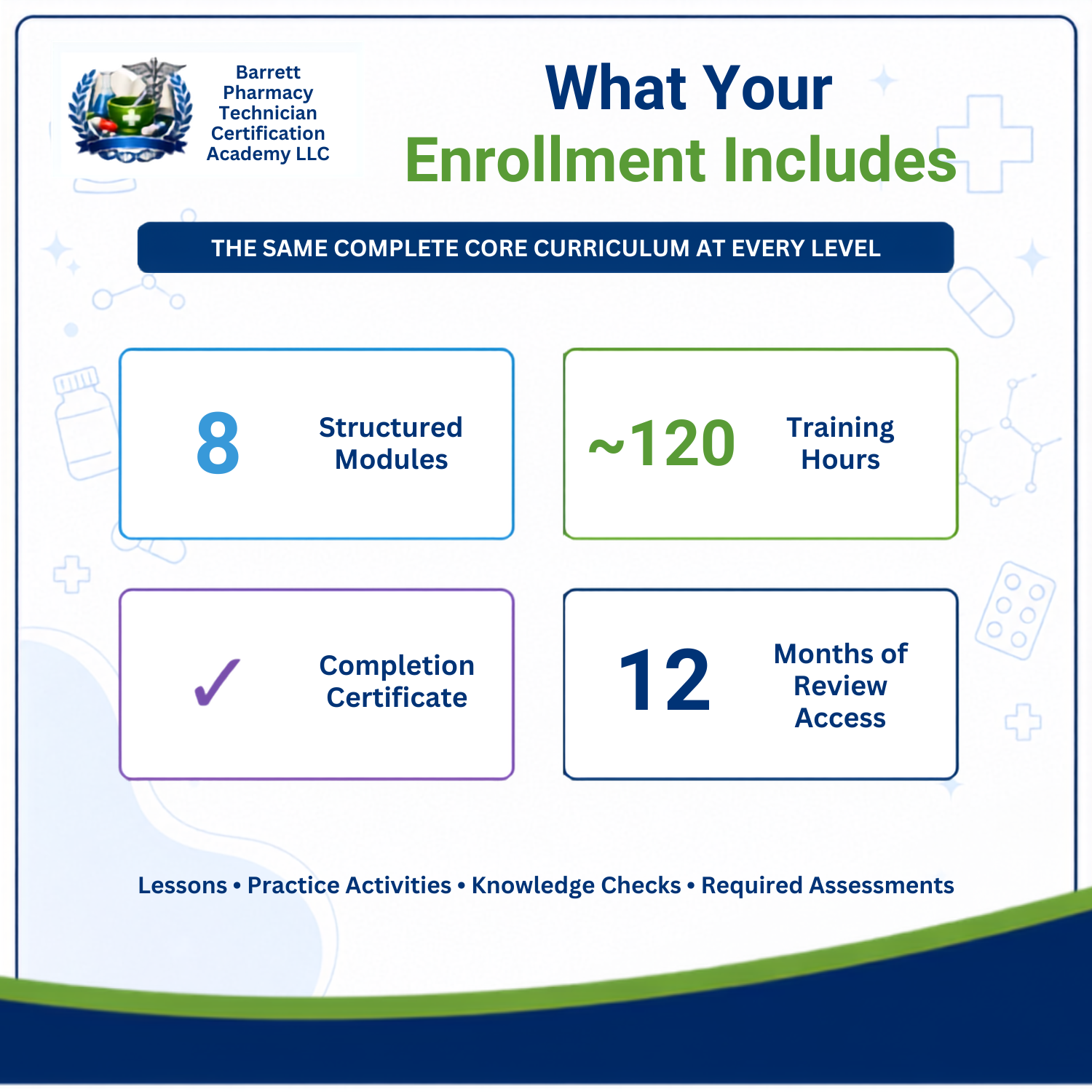 Barrett Pharmacy Technician Certification Academy LLC

What Your
Enrollment Includes

THE SAME COMPLETE CORE CURRICULUM AT EVERY LEVEL

8 Structured Modules

~120 Training Hours

✓ Completion Certificate

12 Months of Review Access

Lessons • Practice Activities • Knowledge Checks • Required Assessments